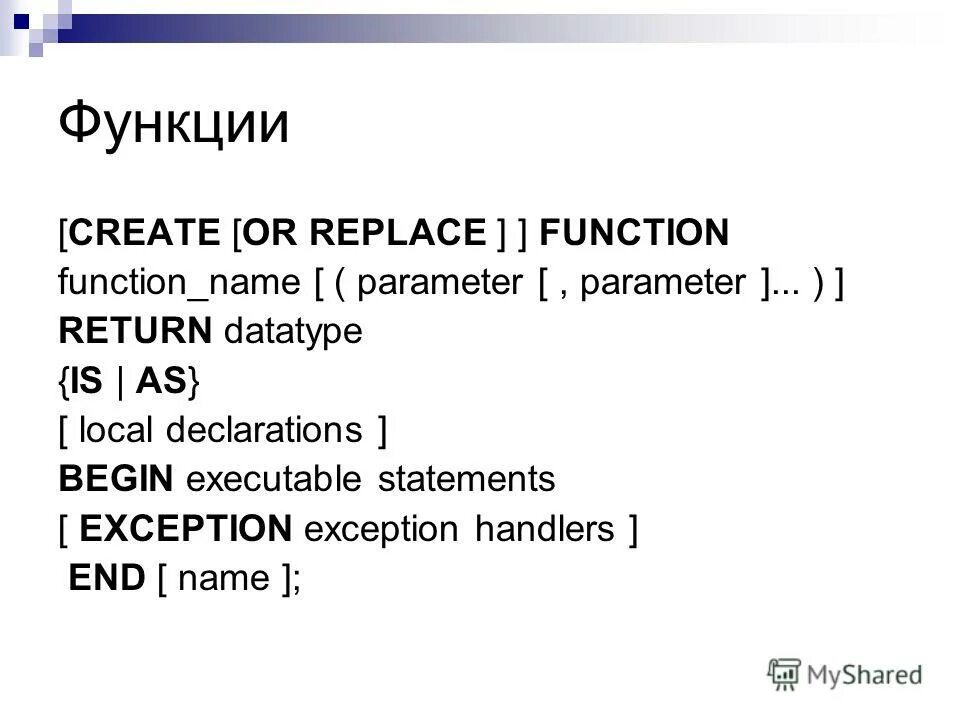 Функции

[CREATE [OR REPLACE ] ] FUNCTION
function_name [ ( parameter [ , parameter ]... ) ]
RETURN datatype
{IS | AS}
[ local declarations ]
BEGIN executable statements
[ EXCEPTION exception handlers ]
END [ name ];

MyShared